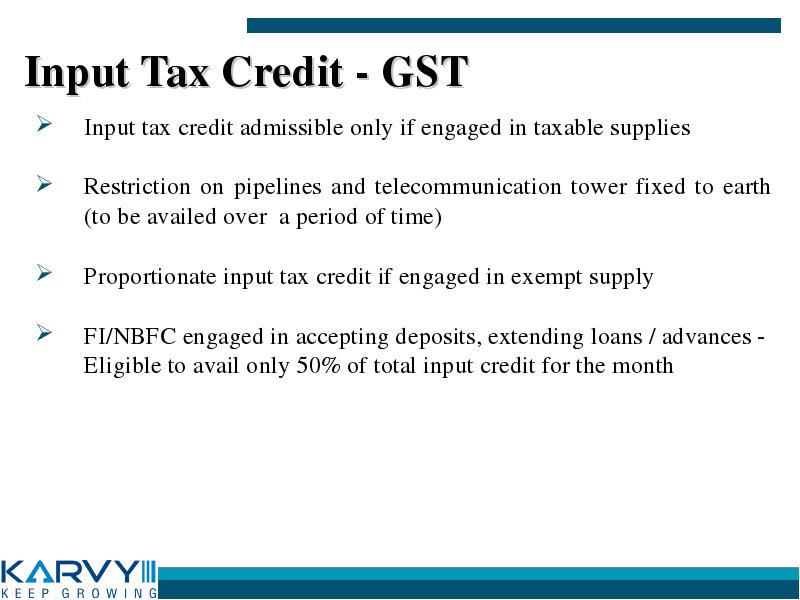 Input Tax Credit - GST

➢ Input tax credit admissible only if engaged in taxable supplies

➢ Restriction on pipelines and telecommunication tower fixed to earth (to be availed over a period of time)

➢ Proportionate input tax credit if engaged in exempt supply

➢ FI/NBFC engaged in accepting deposits, extending loans / advances - Eligible to avail only 50% of total input credit for the month

KARVY
KEEP GROWING